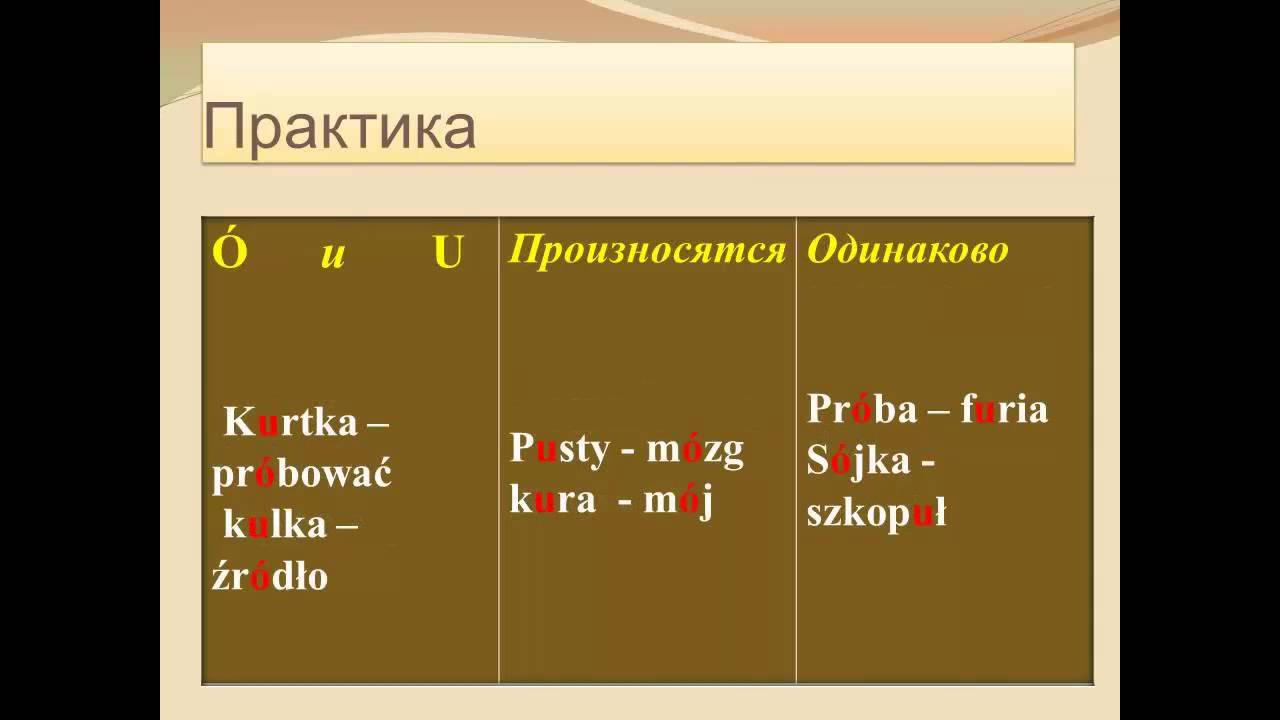 Практика

| Ó и U | Произносятся | Одинаково |
|---|---|---|
| Kurtka – próbować kulka – źródło | Pusty - mózg kura - mój | Próba – furia Sójka - szkopuł |